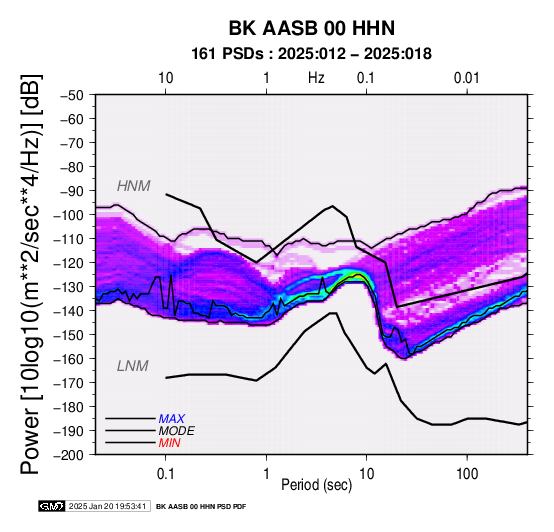 BK AASB 00 HHN
161 PSDs : 2025:012 – 2025:018

10
1
Hz
0.1
0.01

Power [10log10(m**2/sec**4/Hz)] [dB]

−50
−60
−70
−80
−90
−100
−110
−120
−130
−140
−150
−160
−170
−180
−190
−200

HNM
LNM

MAX
MODE
MIN

0.1
1
10
100
Period (sec)

GMT 2025 Jan 20 19:53:41 BK AASB 00 HHN PSD PDF